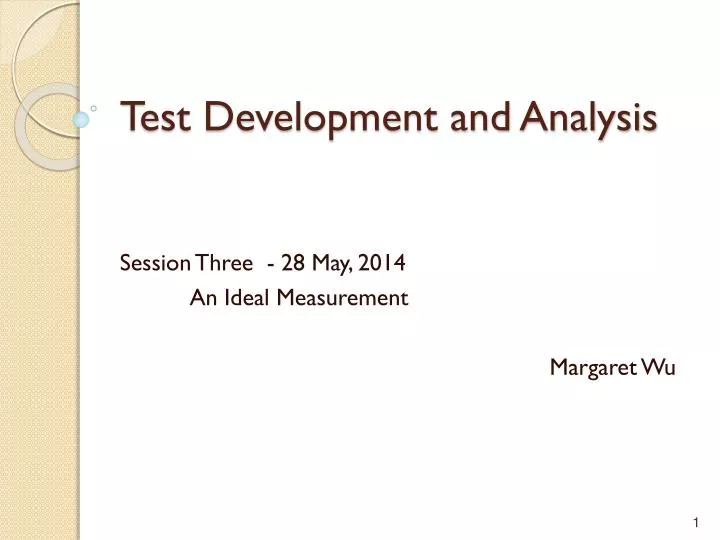 Test Development and Analysis

Session Three - 28 May, 2014
An Ideal Measurement

Margaret Wu

1